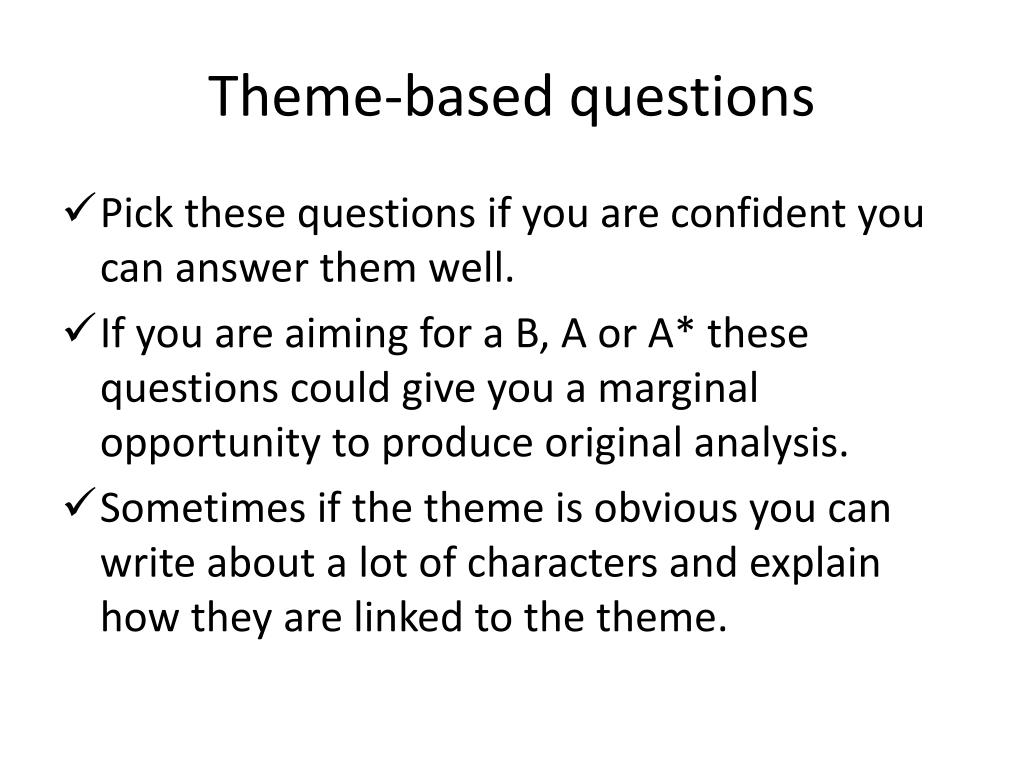 Theme-based questions

✓ Pick these questions if you are confident you can answer them well.

✓ If you are aiming for a B, A or A* these questions could give you a marginal opportunity to produce original analysis.

✓ Sometimes if the theme is obvious you can write about a lot of characters and explain how they are linked to the theme.